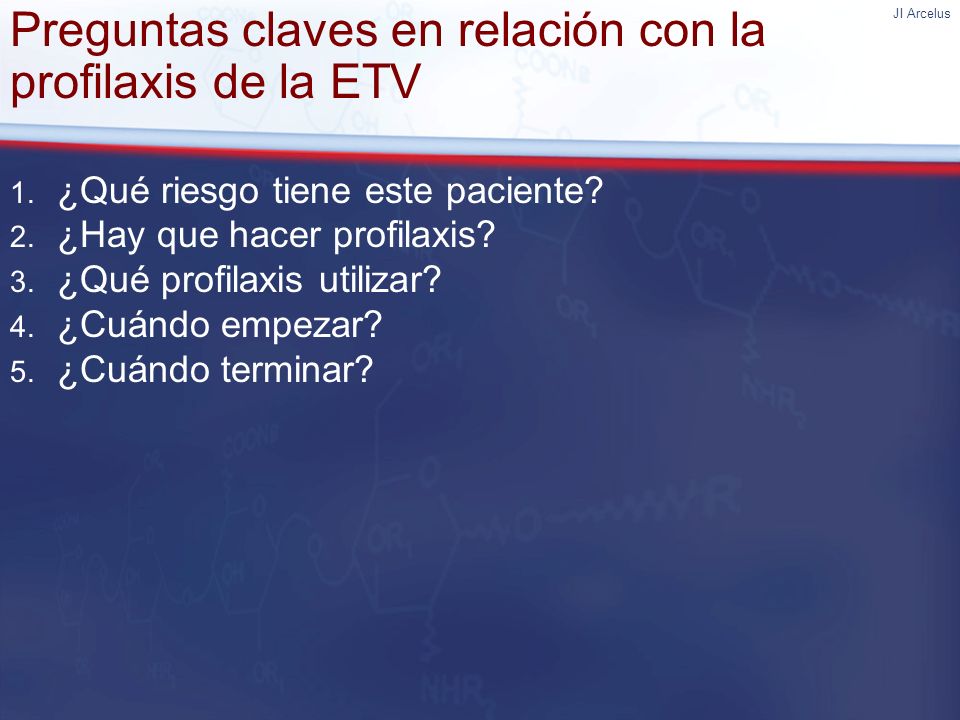 JI Arcelus

Preguntas claves en relación con la profilaxis de la ETV

1. ¿Qué riesgo tiene este paciente?
2. ¿Hay que hacer profilaxis?
3. ¿Qué profilaxis utilizar?
4. ¿Cuándo empezar?
5. ¿Cuándo terminar?